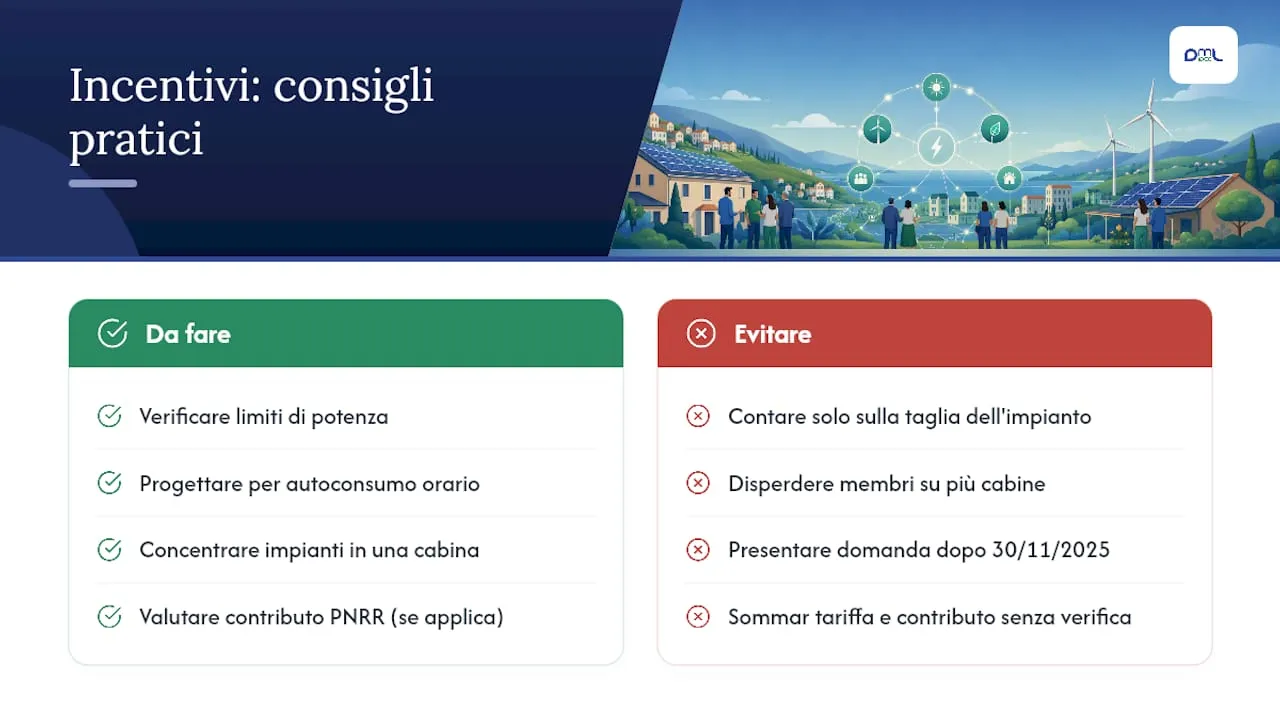 Incentivi: consigli pratici

DML

Da fare

Verificare limiti di potenza

Progettare per autoconsumo orario

Concentrare impianti in una cabina

Valutare contributo PNRR (se applica)

Evitare

Contare solo sulla taglia dell'impianto

Disperdere membri su più cabine

Presentare domanda dopo 30/11/2025

Sommar tariffa e contributo senza verifica